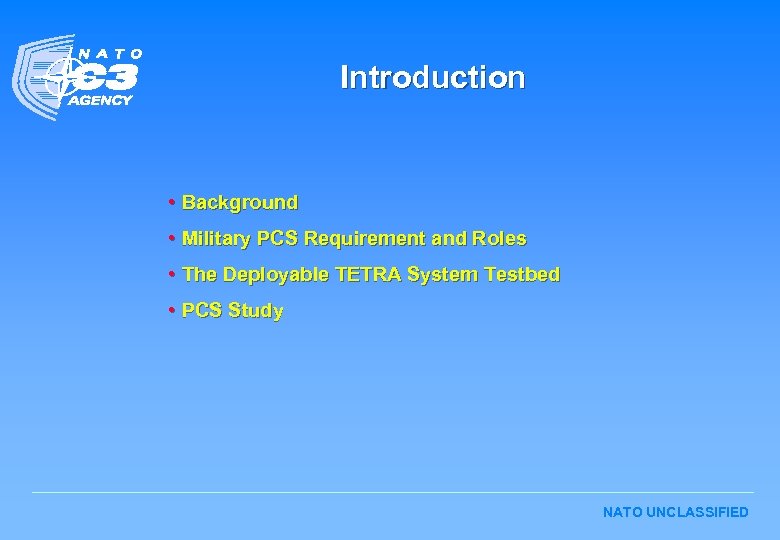 NATO C3 AGENCY

Introduction

• Background
• Military PCS Requirement and Roles
• The Deployable TETRA System Testbed
• PCS Study

NATO UNCLASSIFIED